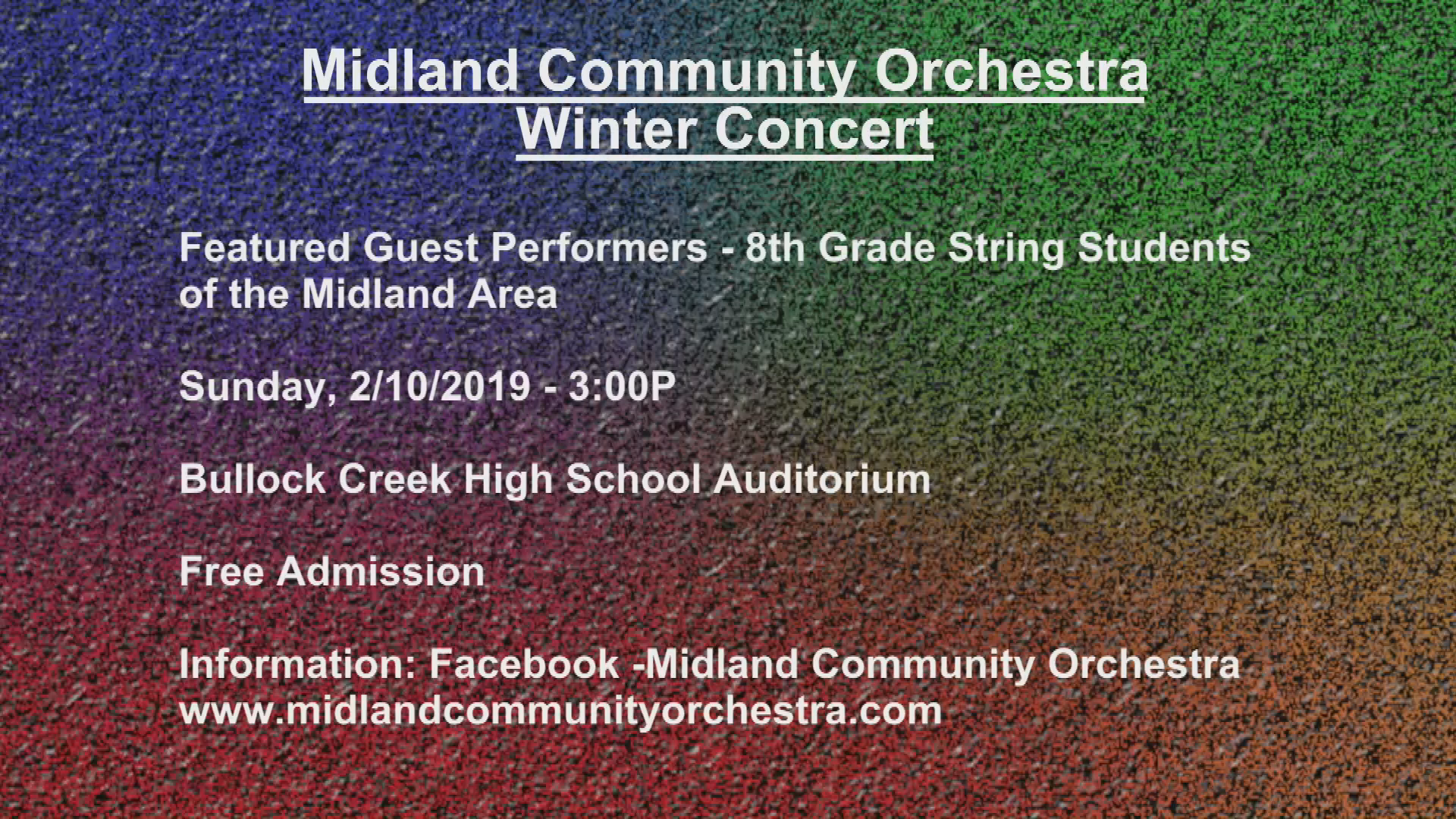 Midland Community Orchestra
Winter Concert

Featured Guest Performers - 8th Grade String Students of the Midland Area

Sunday, 2/10/2019 - 3:00P

Bullock Creek High School Auditorium

Free Admission

Information: Facebook -Midland Community Orchestra
www.midlandcommunityorchestra.com